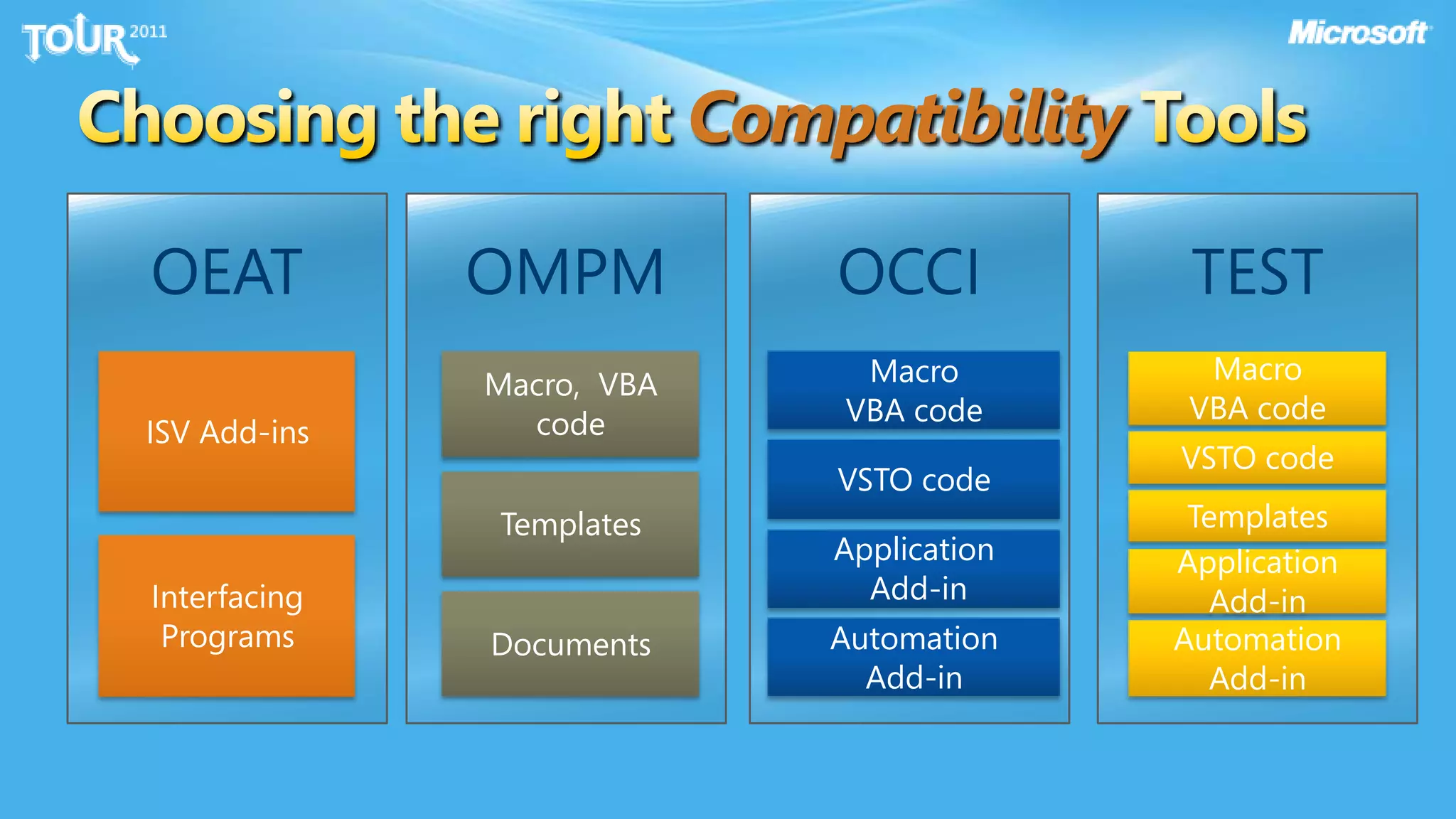 TOUR 2011

Microsoft

Choosing the right Compatibility Tools

OEAT

ISV Add-ins

Interfacing Programs

OMPM

Macro, VBA code

Templates

Documents

OCCI

Macro VBA code

VSTO code

Application Add-in

Automation Add-in

TEST

Macro VBA code

VSTO code

Templates

Application Add-in

Automation Add-in